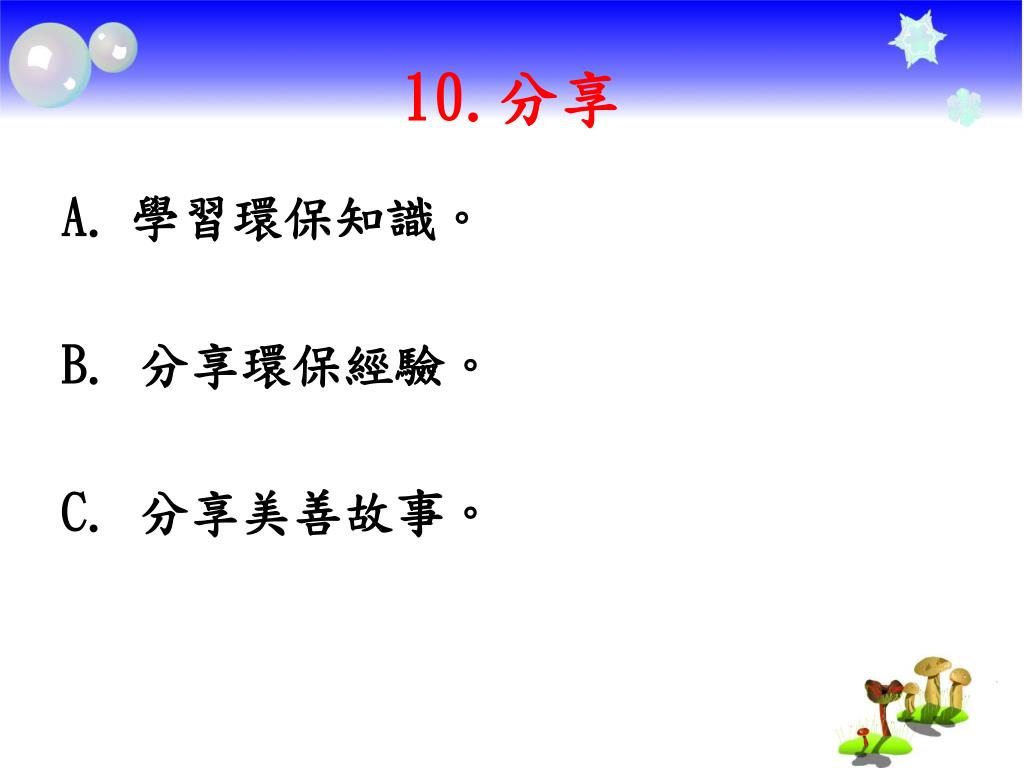 10.分享

A. 學習環保知識。

B. 分享環保經驗。

C. 分享美善故事。